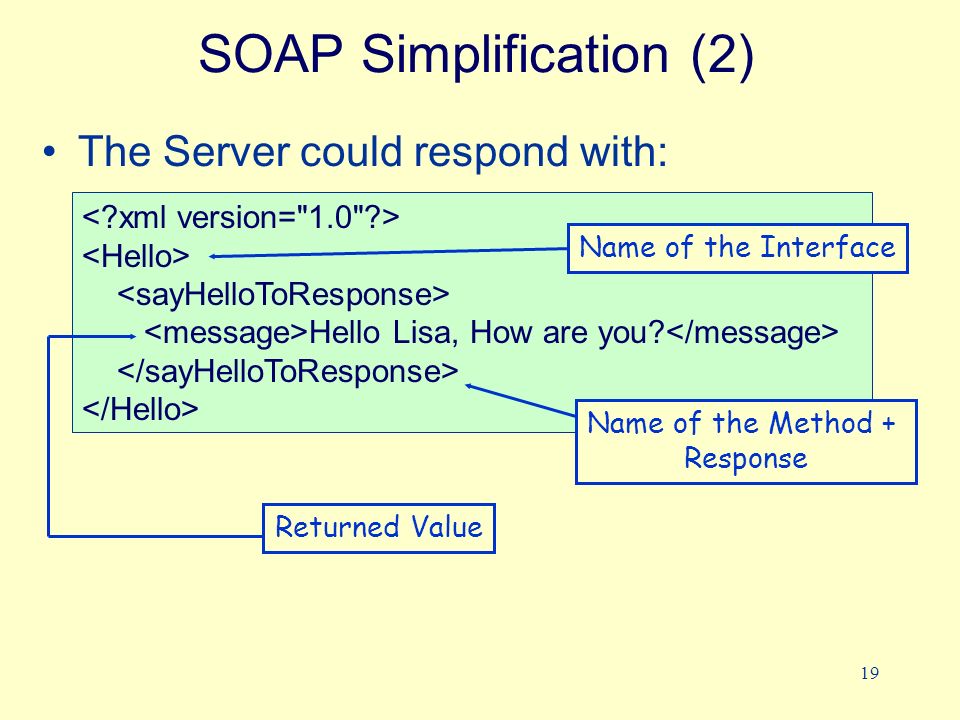 SOAP Simplification (2)

• The Server could respond with:

<?xml version="1.0"?>
<Hello>
<sayHelloToResponse>
<message>Hello Lisa, How are you?</message>
</sayHelloToResponse>
</Hello>

Name of the Interface

Name of the Method + Response

Returned Value

19